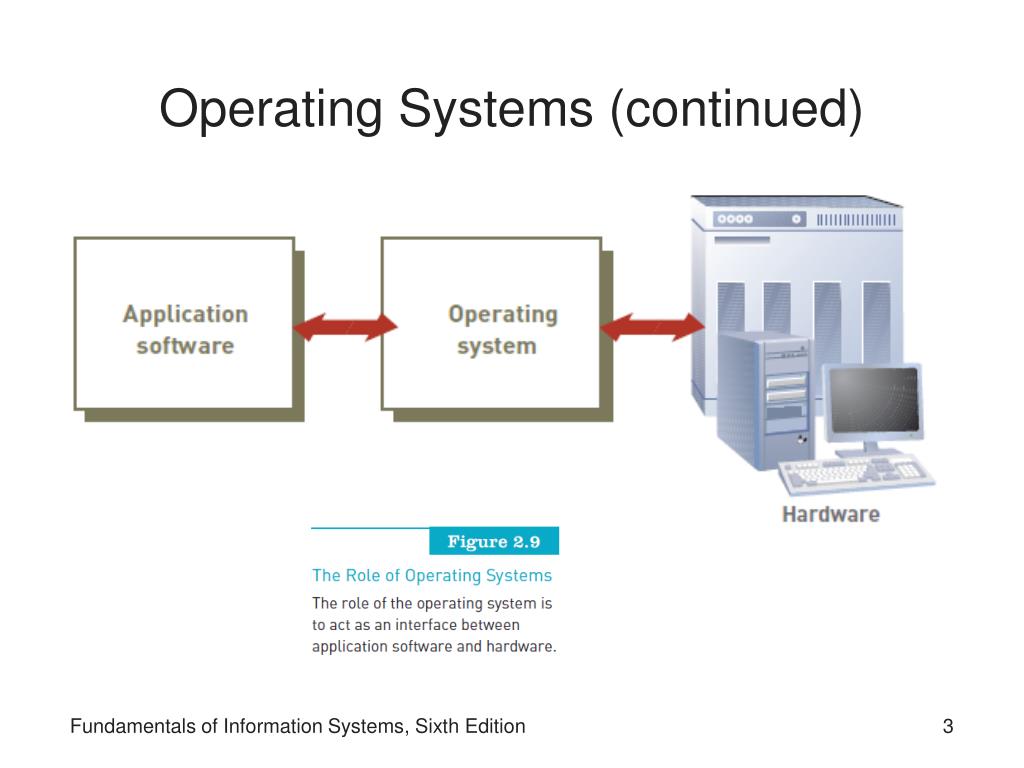 Operating Systems (continued)

Application software

Operating system

Hardware

Figure 2.9

The Role of Operating Systems

The role of the operating system is to act as an interface between application software and hardware.

Fundamentals of Information Systems, Sixth Edition

3